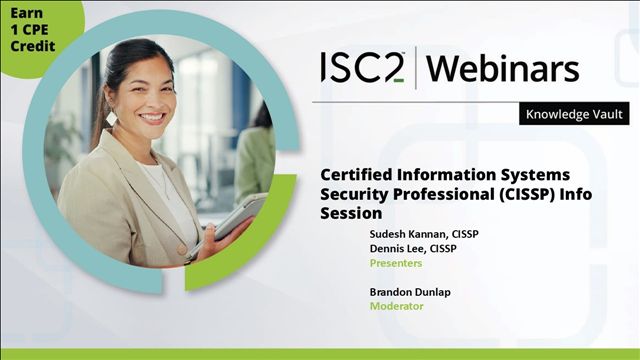 Earn 1 CPE Credit

ISC2 | Webinars

Knowledge Vault

Certified Information Systems Security Professional (CISSP) Info Session

Sudesh Kannan, CISSP
Dennis Lee, CISSP
Presenters

Brandon Dunlap
Moderator